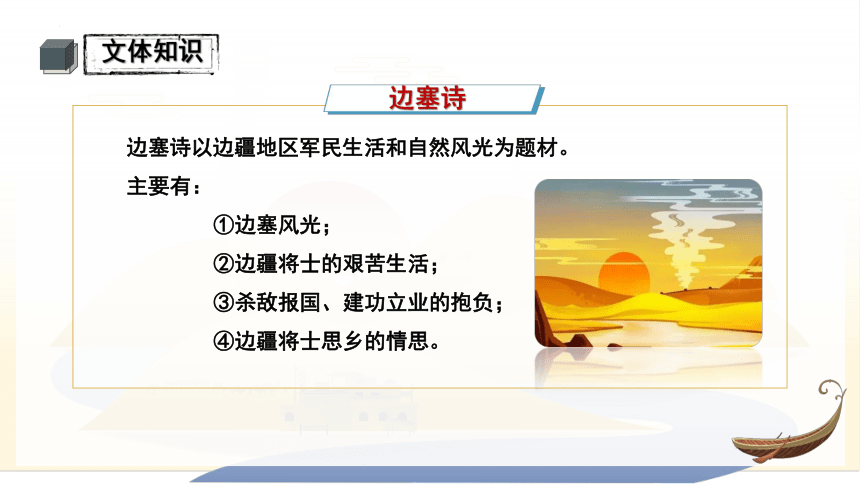 文体知识

边塞诗

边塞诗以边疆地区军民生活和自然风光为题材。

主要有：

①边塞风光；

②边疆将士的艰苦生活；

③杀敌报国、建功立业的抱负；

④边疆将士思乡的情思。